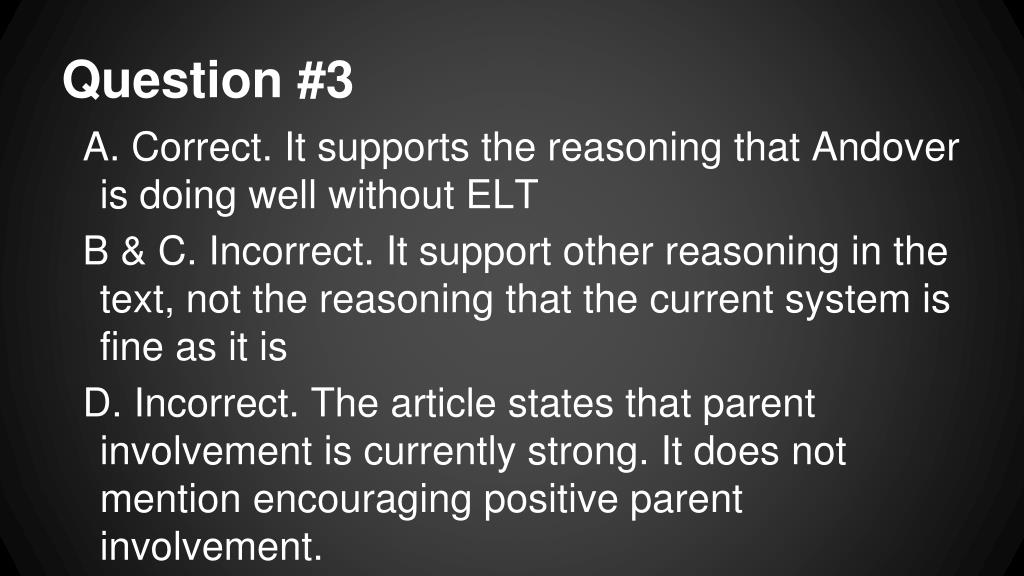 Question #3

A. Correct. It supports the reasoning that Andover is doing well without ELT

B & C. Incorrect. It support other reasoning in the text, not the reasoning that the current system is fine as it is

D. Incorrect. The article states that parent involvement is currently strong. It does not mention encouraging positive parent involvement.